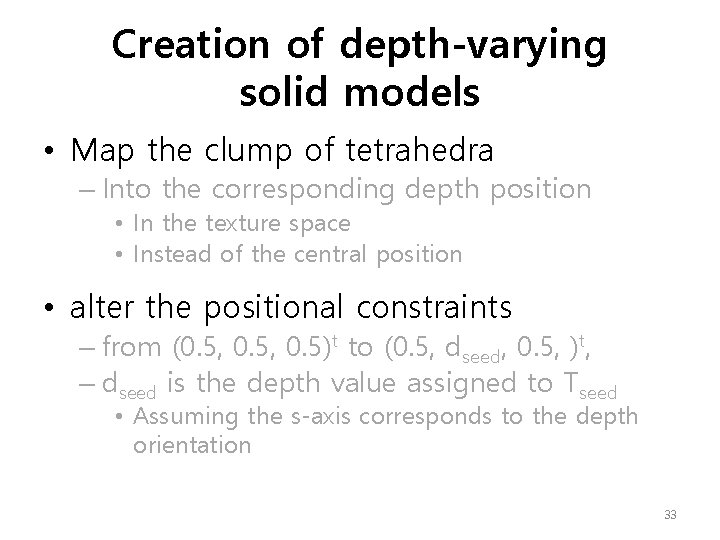 Creation of depth-varying solid models

• Map the clump of tetrahedra
– Into the corresponding depth position
• In the texture space
• Instead of the central position

• alter the positional constraints
– from $(0.5, 0.5, 0.5)^t$ to $(0.5, d_{seed}, 0.5, )^t$,
– $d_{seed}$ is the depth value assigned to $T_{seed}$
• Assuming the s-axis corresponds to the depth orientation

33